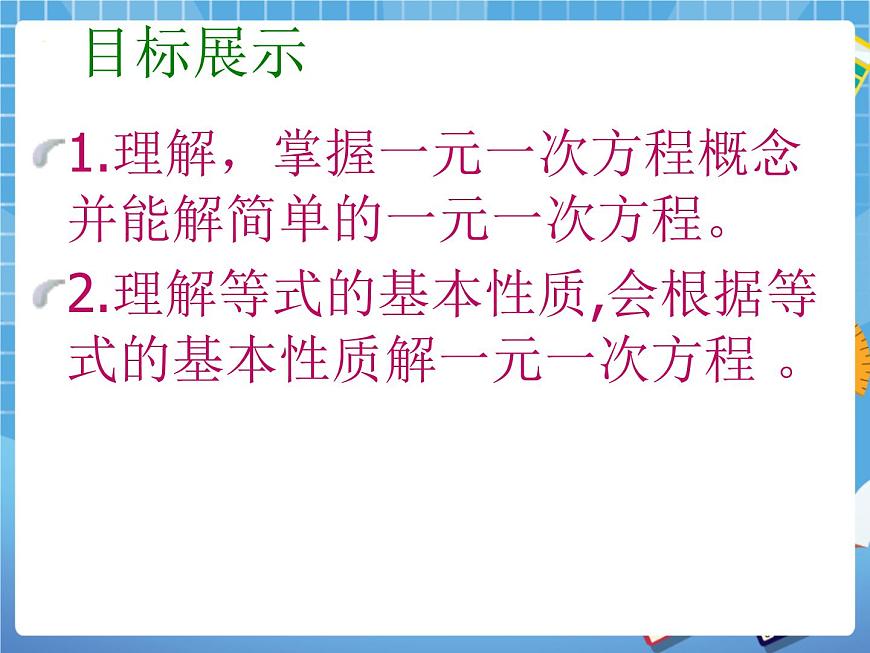 目标展示

1.理解，掌握一元一次方程概念并能解简单的一元一次方程。

2.理解等式的基本性质,会根据等式的基本性质解一元一次方程 。